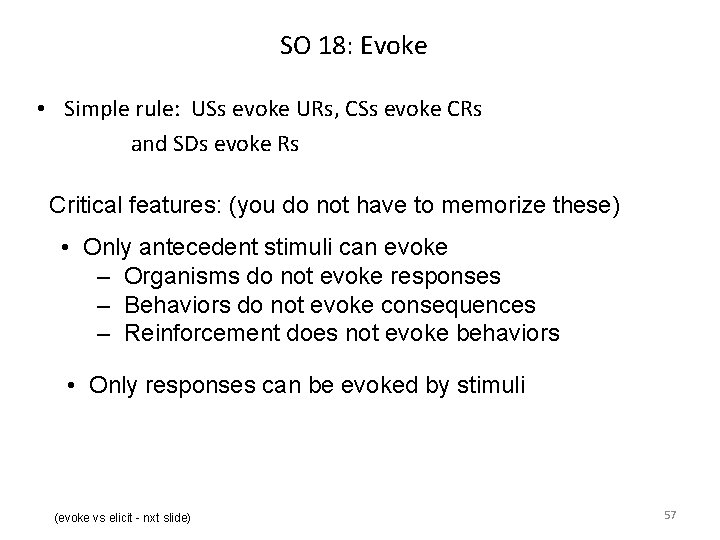 SO 18: Evoke

• Simple rule: USs evoke URs, CSs evoke CRs and SDs evoke Rs

Critical features: (you do not have to memorize these)

• Only antecedent stimuli can evoke
– Organisms do not evoke responses
– Behaviors do not evoke consequences
– Reinforcement does not evoke behaviors

• Only responses can be evoked by stimuli

(evoke vs elicit - nxt slide)

57